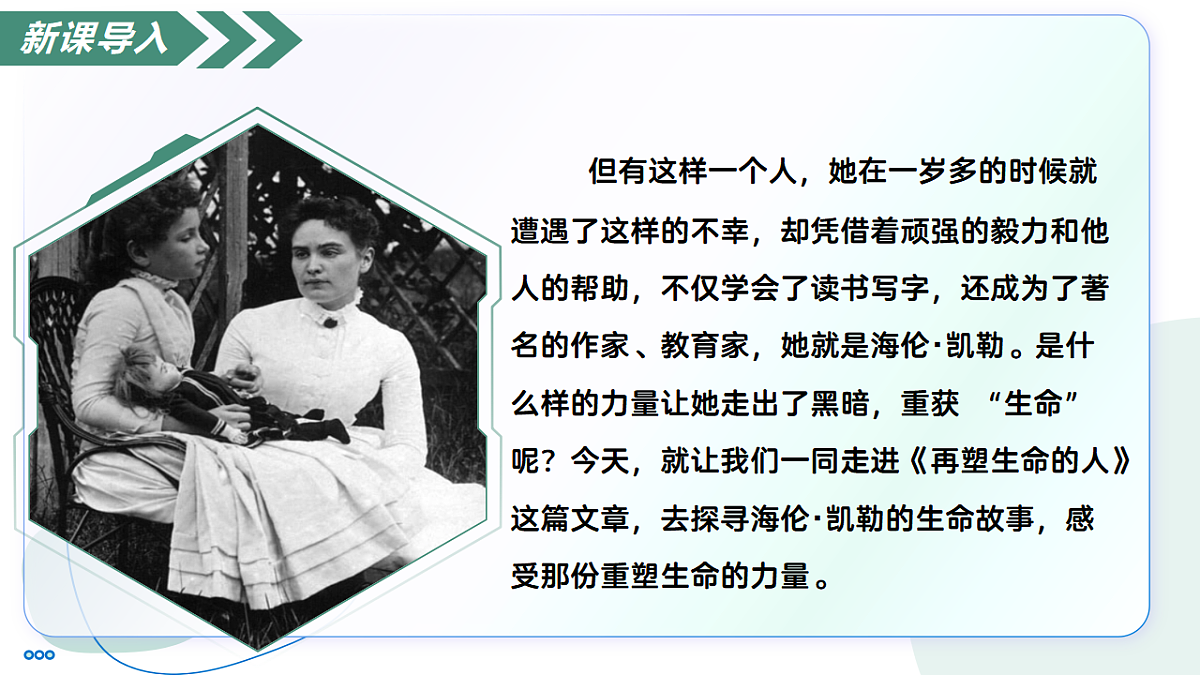 新课导入

但有这样一个人，她在一岁多的时候就遭遇了这样的不幸，却凭借着顽强的毅力和他人的帮助，不仅学会了读书写字，还成为了著名的作家、教育家，她就是海伦·凯勒。是什么样的力量让她走出了黑暗，重获 “生命”呢？今天，就让我们一同走进《再塑生命的人》这篇文章，去探寻海伦·凯勒的生命故事，感受那份重塑生命的力量。